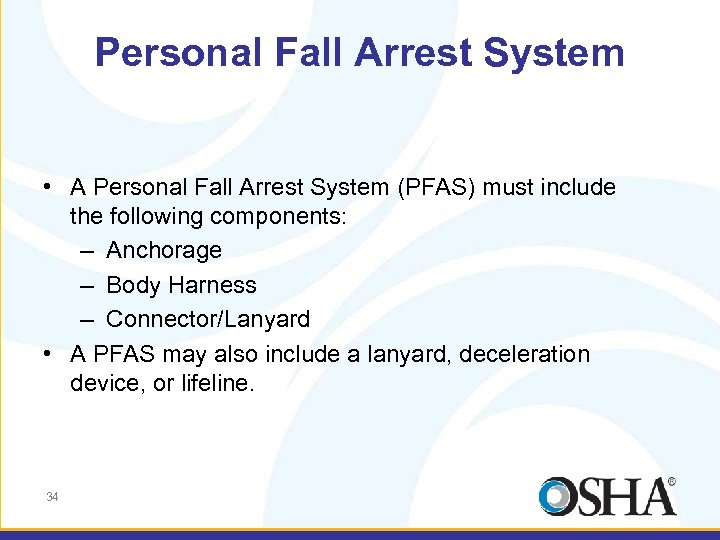 Personal Fall Arrest System

• A Personal Fall Arrest System (PFAS) must include the following components:
– Anchorage
– Body Harness
– Connector/Lanyard
• A PFAS may also include a lanyard, deceleration device, or lifeline.

34

OSHA®